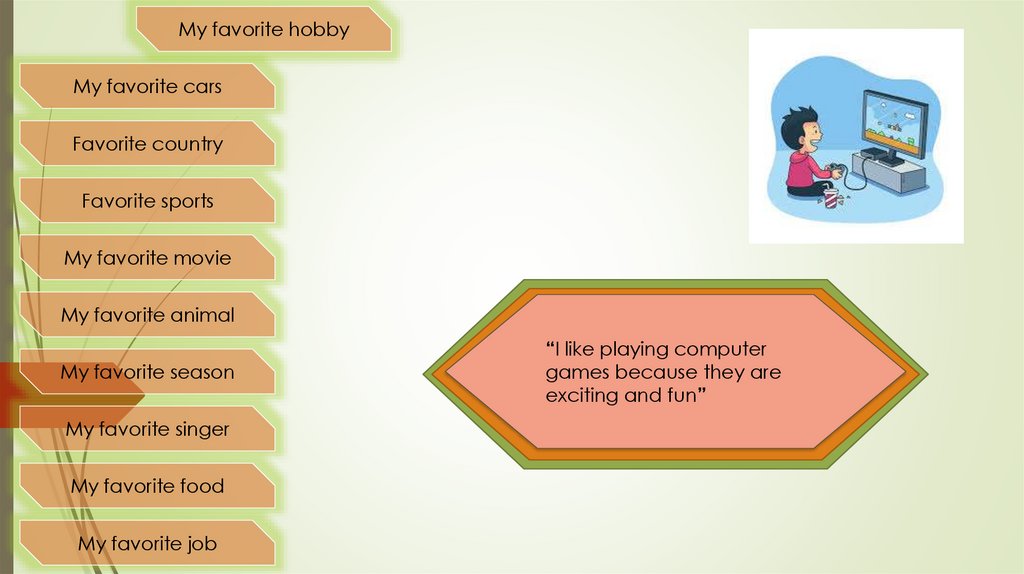 My favorite hobby

My favorite cars

Favorite country

Favorite sports

My favorite movie

My favorite animal

My favorite season

My favorite singer

My favorite food

My favorite job

“I like playing computer games because they are exciting and fun”